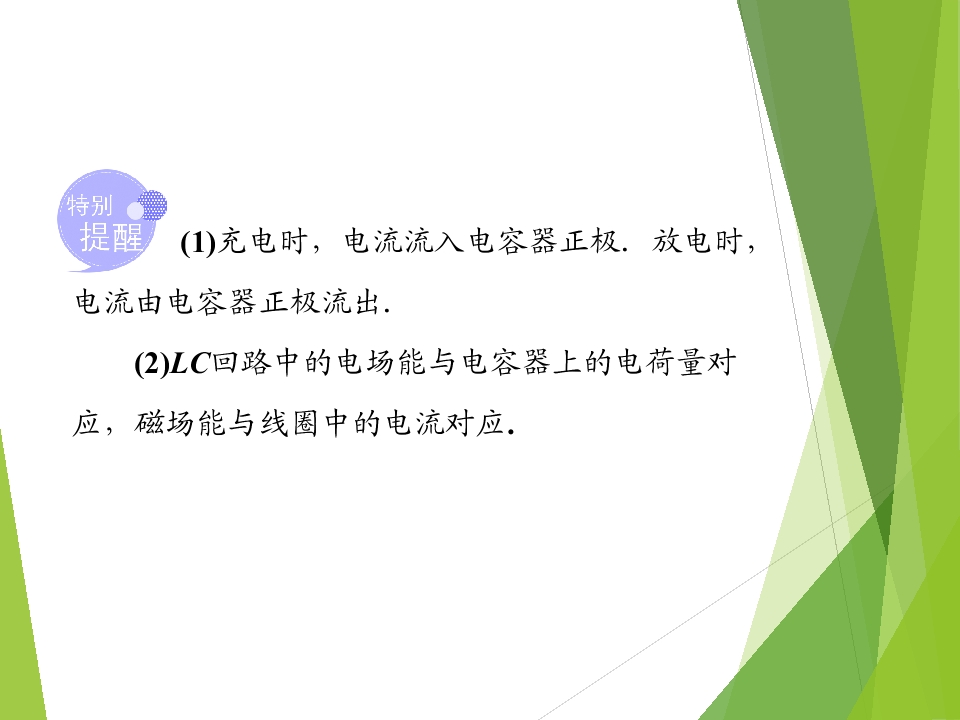 特别提醒

(1)充电时，电流流入电容器正极．放电时，电流由电容器正极流出．

(2)$LC$回路中的电场能与电容器上的电荷量对应，磁场能与线圈中的电流对应．